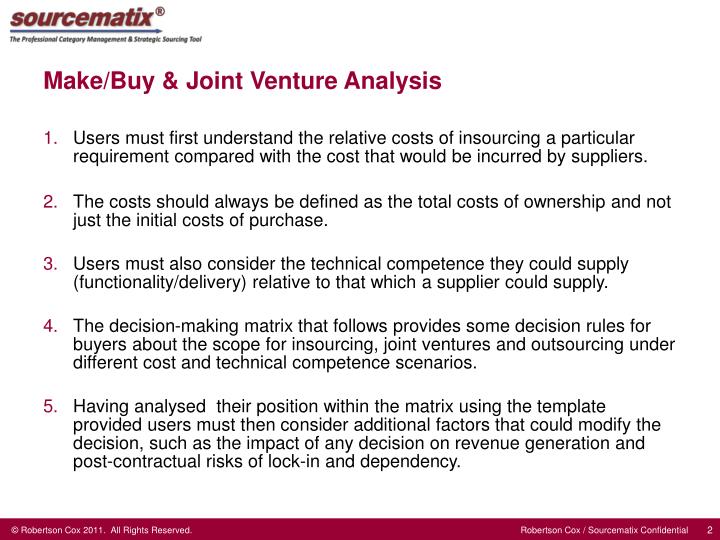 sourcematix®
The Professional Category Management & Strategic Sourcing Tool

Make/Buy & Joint Venture Analysis

1. Users must first understand the relative costs of insourcing a particular requirement compared with the cost that would be incurred by suppliers.

2. The costs should always be defined as the total costs of ownership and not just the initial costs of purchase.

3. Users must also consider the technical competence they could supply (functionality/delivery) relative to that which a supplier could supply.

4. The decision-making matrix that follows provides some decision rules for buyers about the scope for insourcing, joint ventures and outsourcing under different cost and technical competence scenarios.

5. Having analysed their position within the matrix using the template provided users must then consider additional factors that could modify the decision, such as the impact of any decision on revenue generation and post-contractual risks of lock-in and dependency.

© Robertson Cox 2011. All Rights Reserved.
Robertson Cox / Sourcematix Confidential 2